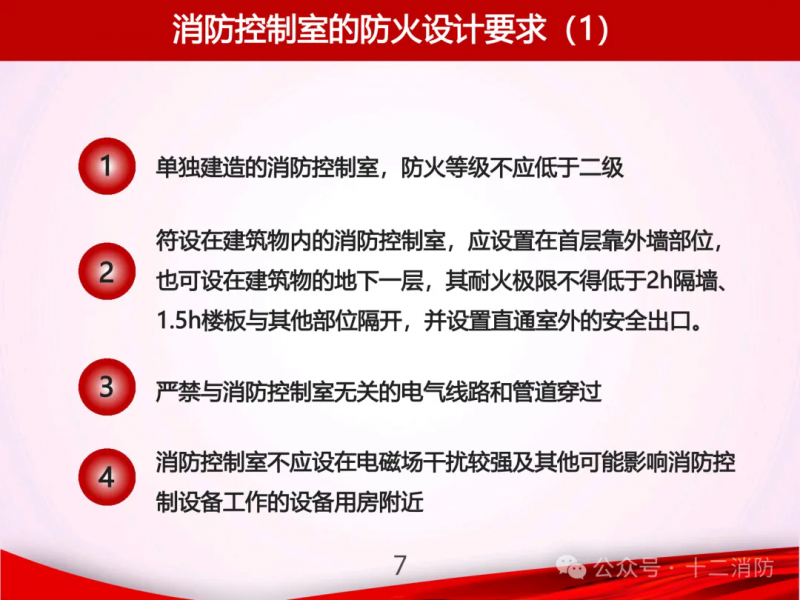 消防控制室的防火设计要求（1）

1 单独建造的消防控制室，防火等级不应低于二级

2 符设在建筑物内的消防控制室，应设置在首层靠外墙部位，也可设在建筑物的地下一层，其耐火极限不得低于2h隔墙、1.5h楼板与其他部位隔开，并设置直通室外的安全出口。

3 严禁与消防控制室无关的电气线路和管道穿过

4 消防控制室不应设在电磁场干扰较强及其他可能影响消防控制设备工作的设备用房附近

7

公众号 · 十二消防